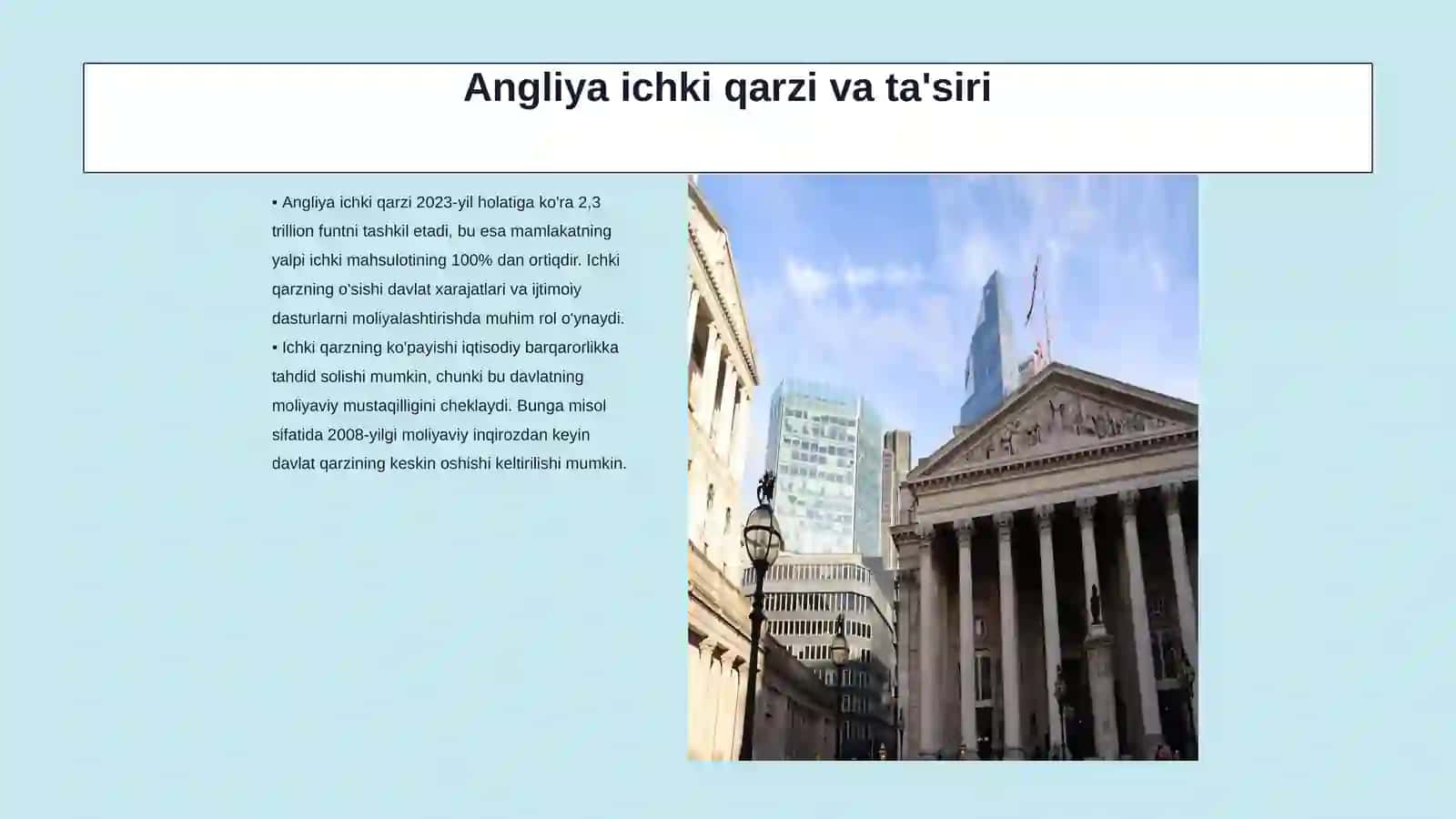 Angliya ichki qarzi va ta'siri

▪ Angliya ichki qarzi 2023-yil holatiga ko'ra 2,3 trillion funtni tashkil etadi, bu esa mamlakatning yalpi ichki mahsulotining 100% dan ortiqdir. Ichki qarzning o'sishi davlat xarajatlari va ijtimoiy dasturlarni moliyalashtirishda muhim rol o'ynaydi.
▪ Ichki qarzning ko'payishi iqtisodiy barqarorlikka tahdid solishi mumkin, chunki bu davlatning moliyaviy mustaqilligini cheklaydi. Bunga misol sifatida 2008-yilgi moliyaviy inqirozdan keyin davlat qarzining keskin oshishi keltirilishi mumkin.